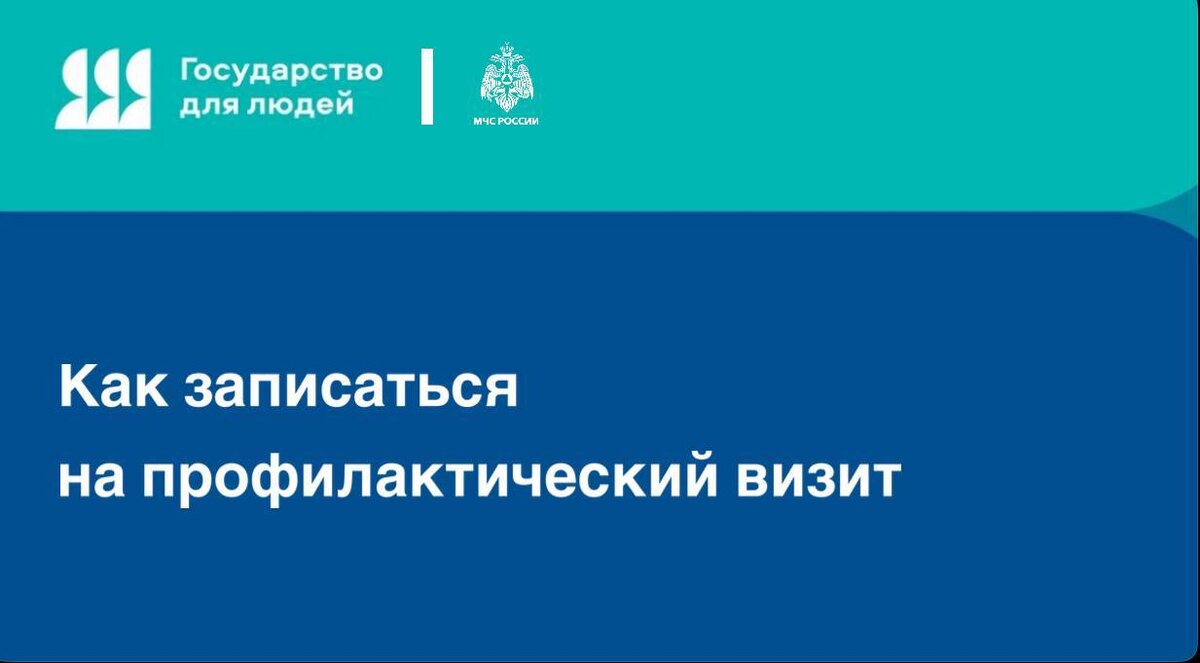 Государство для людей

МЧС РОССИИ

Как записаться на профилактический визит